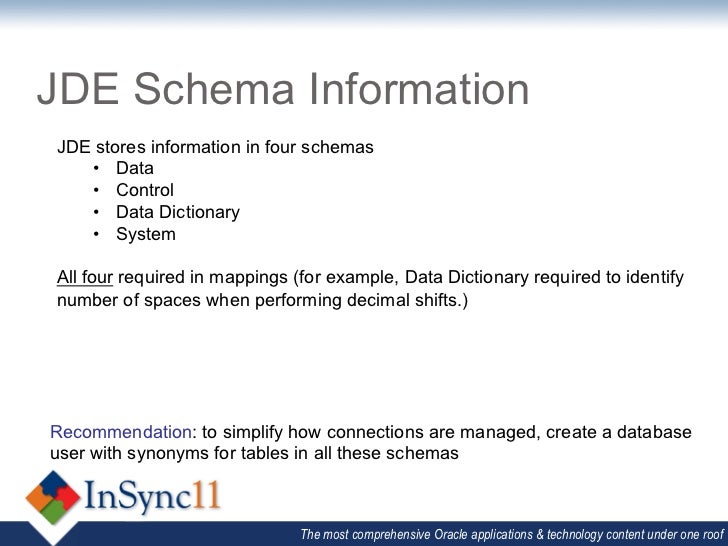 JDE Schema Information

JDE stores information in four schemas
• Data
• Control
• Data Dictionary
• System

All four required in mappings (for example, Data Dictionary required to identify number of spaces when performing decimal shifts.)

Recommendation: to simplify how connections are managed, create a database user with synonyms for tables in all these schemas

InSync11

The most comprehensive Oracle applications & technology content under one roof